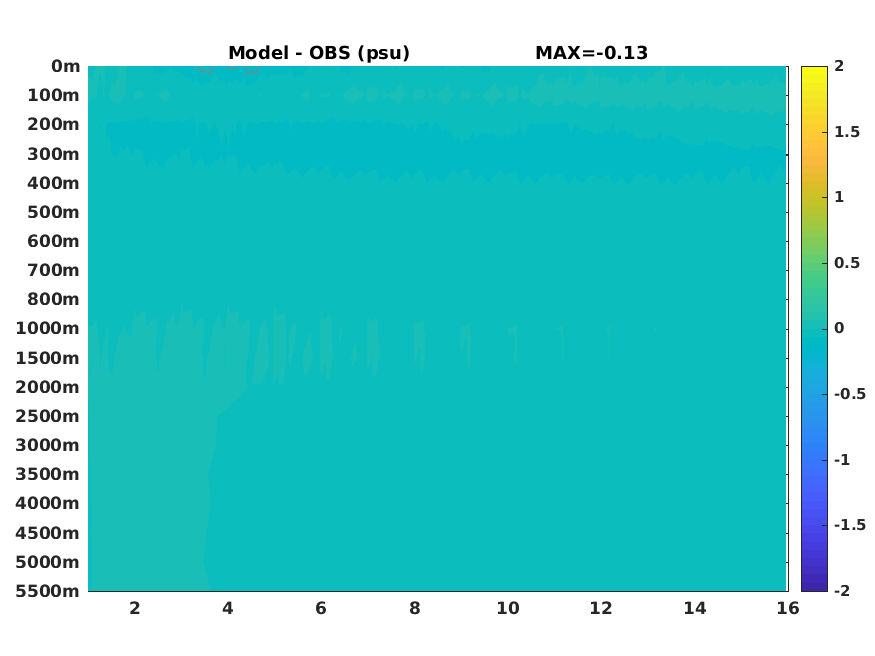 Model - OBS (psu) MAX=-0.13

0m
100m
200m
300m
400m
500m
600m
700m
800m
1000m
1500m
2000m
2500m
3000m
3500m
4000m
4500m
5000m
5500m

2 4 6 8 10 12 14 16

2
1.5
1
0.5
0
-0.5
-1
-1.5
-2